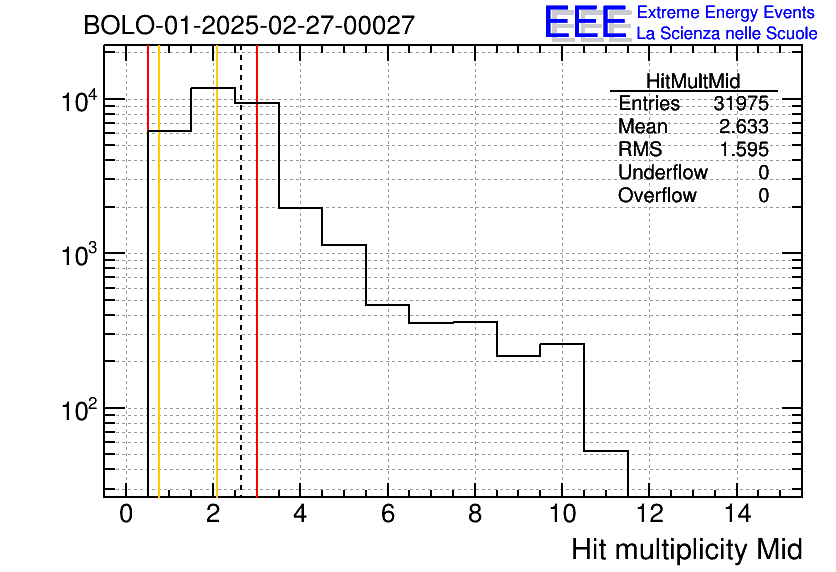 BOLO-01-2025-02-27-00027

EEE Extreme Energy Events
La Scienza nelle Scuole

| HitMultMid | |
|---|---|
| Entries | 31975 |
| Mean | 2.633 |
| RMS | 1.595 |
| Underflow | 0 |
| Overflow | 0 |

$10^4$
$10^3$
$10^2$

0 2 4 6 8 10 12 14

Hit multiplicity Mid